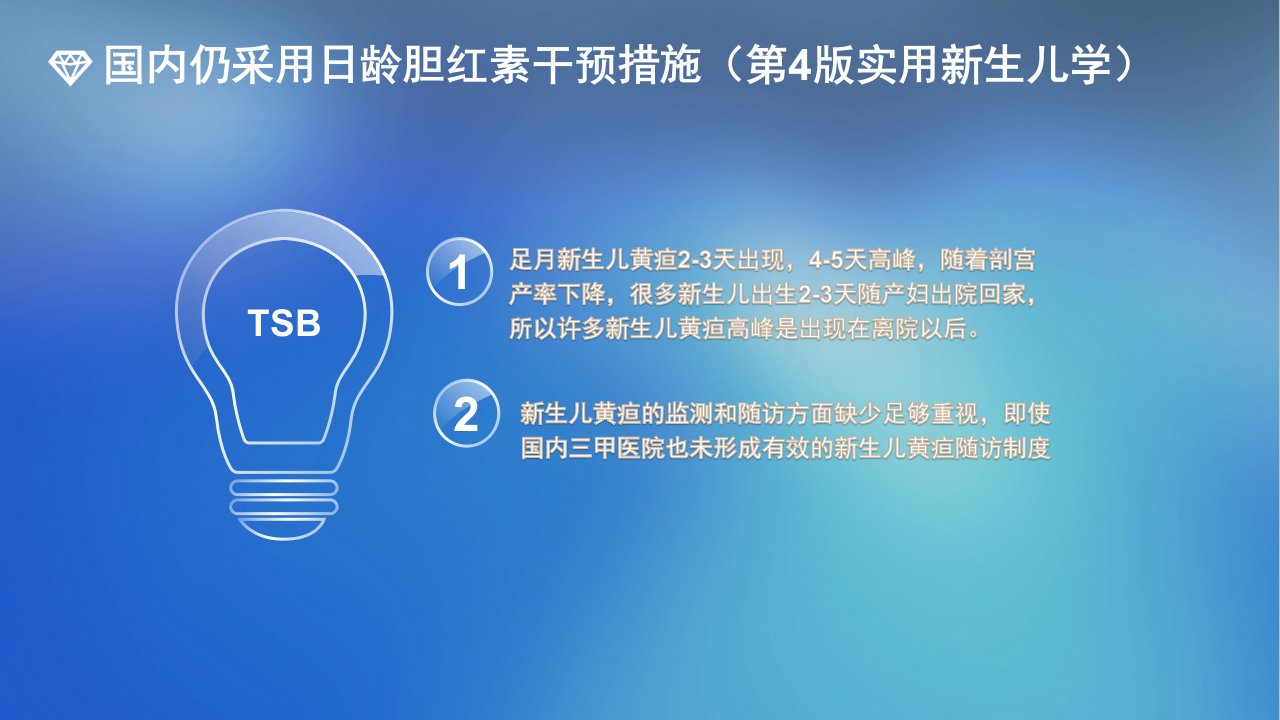 国内仍采用日龄胆红素干预措施（第4版实用新生儿学）

TSB

1 足月新生儿黄疸2-3天出现，4-5天高峰，随着剖宫产率下降，很多新生儿出生2-3天随产妇出院回家，所以许多新生儿黄疸高峰是出现在离院以后。

2 新生儿黄疸的监测和随访方面缺少足够重视，即使国内三甲医院也未形成有效的新生儿黄疸随访制度